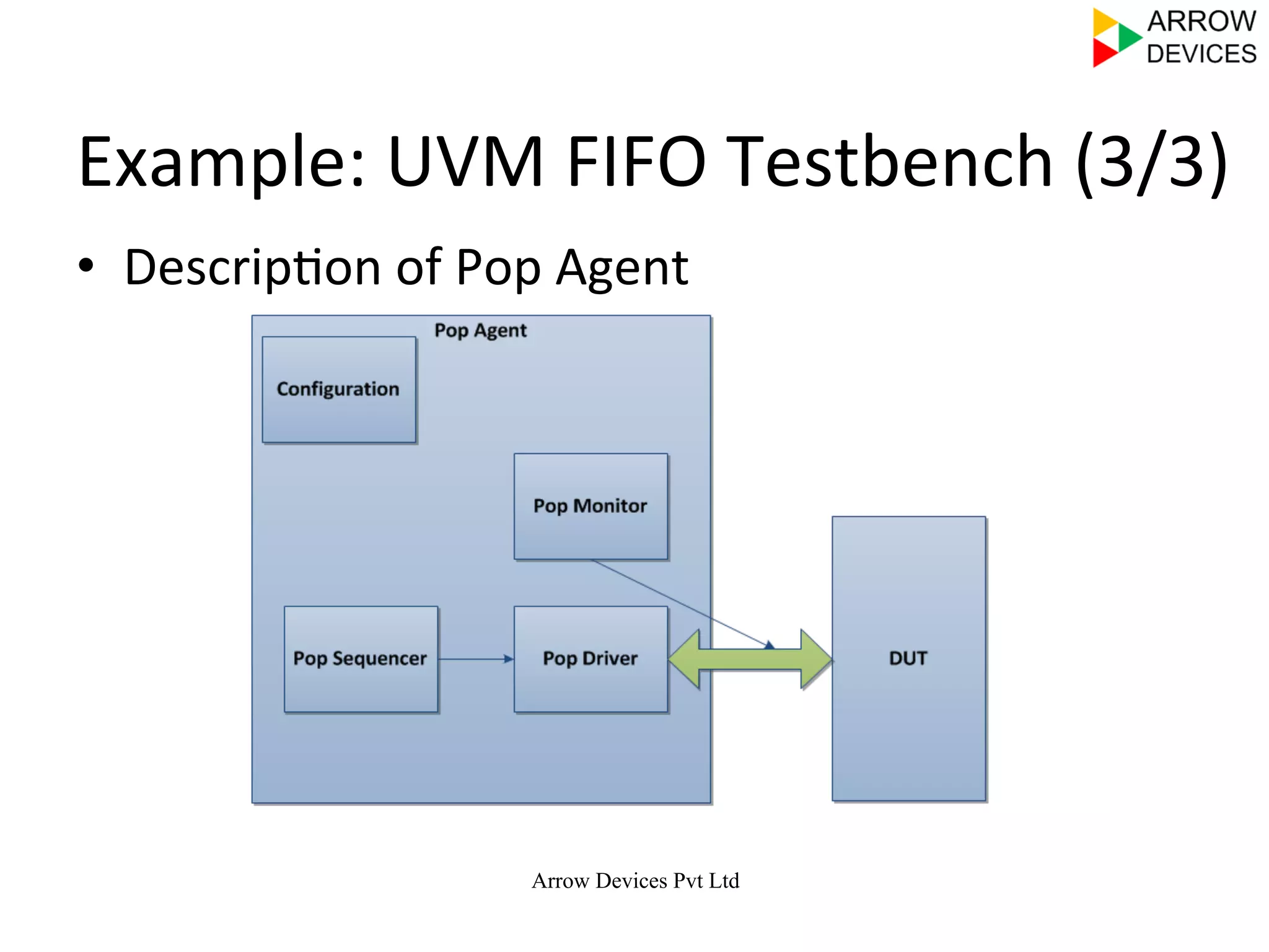 ARROW DEVICES

Example: UVM FIFO Testbench (3/3)

• Description of Pop Agent

Pop Agent

Configuration

Pop Monitor

Pop Sequencer

Pop Driver

DUT

Arrow Devices Pvt Ltd